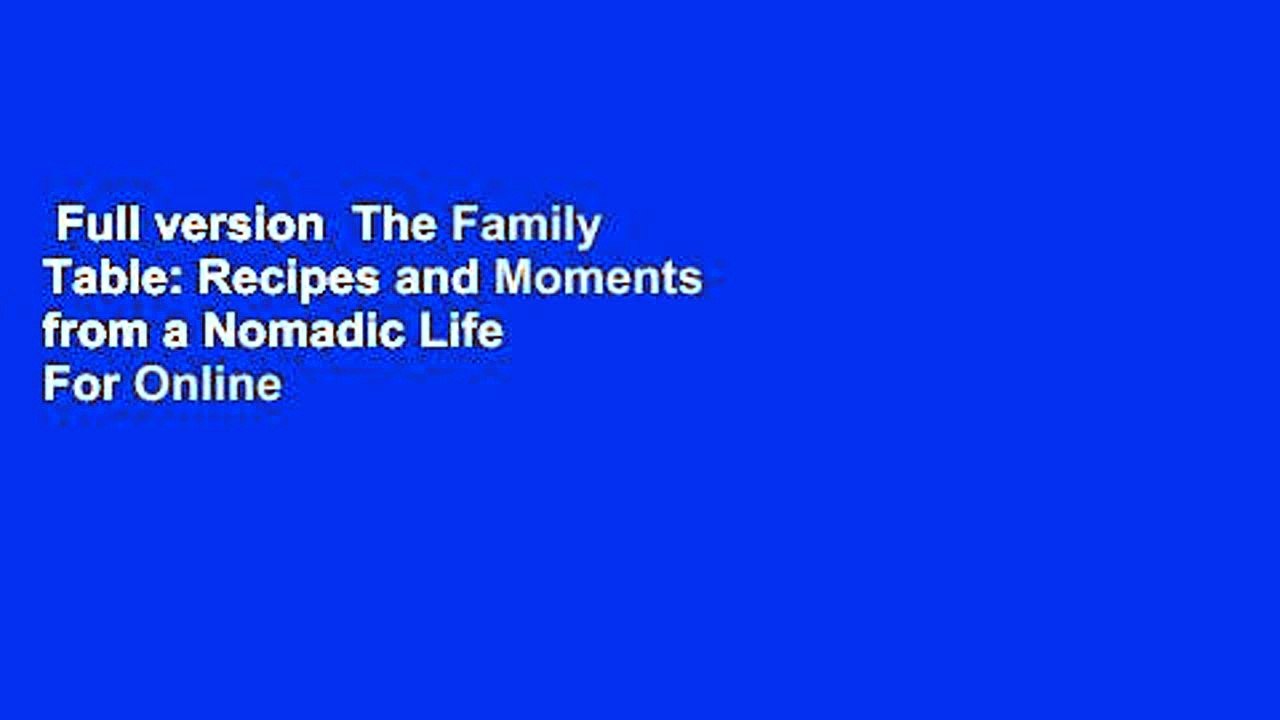 Full version  The Family Table: Recipes and Moments from a Nomadic Life For Online